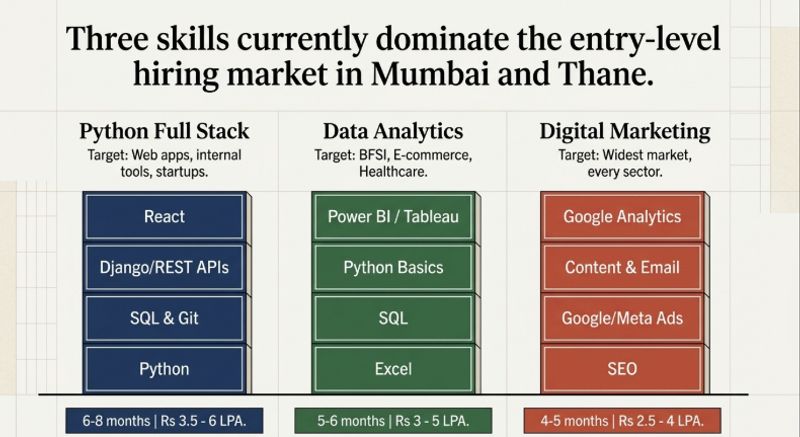 Three skills currently dominate the entry-level hiring market in Mumbai and Thane.

Python Full Stack
Target: Web apps, internal tools, startups.

React
Django/REST APIs
SQL & Git
Python

6-8 months | Rs 3.5 - 6 LPA.

Data Analytics
Target: BFSI, E-commerce, Healthcare.

Power BI / Tableau
Python Basics
SQL
Excel

5-6 months | Rs 3 - 5 LPA.

Digital Marketing
Target: Widest market, every sector.

Google Analytics
Content & Email
Google/Meta Ads
SEO

4-5 months | Rs 2.5 - 4 LPA.